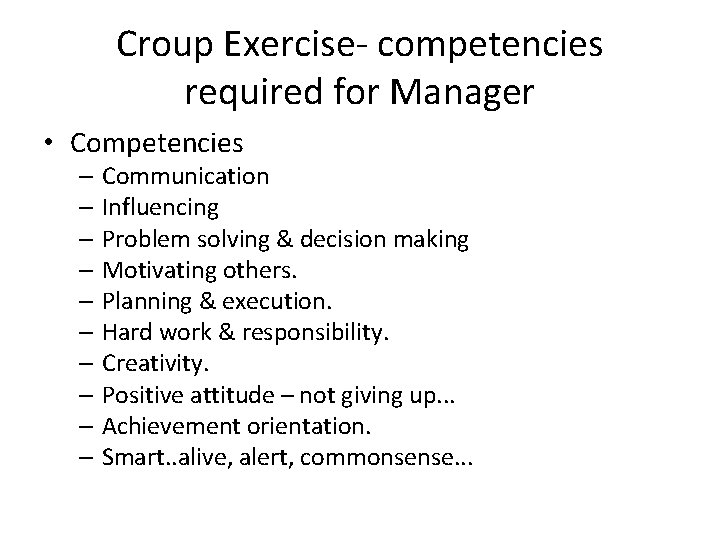 Croup Exercise- competencies required for Manager

• Competencies
– Communication
– Influencing
– Problem solving & decision making
– Motivating others.
– Planning & execution.
– Hard work & responsibility.
– Creativity.
– Positive attitude – not giving up...
– Achievement orientation.
– Smart..alive, alert, commonsense...